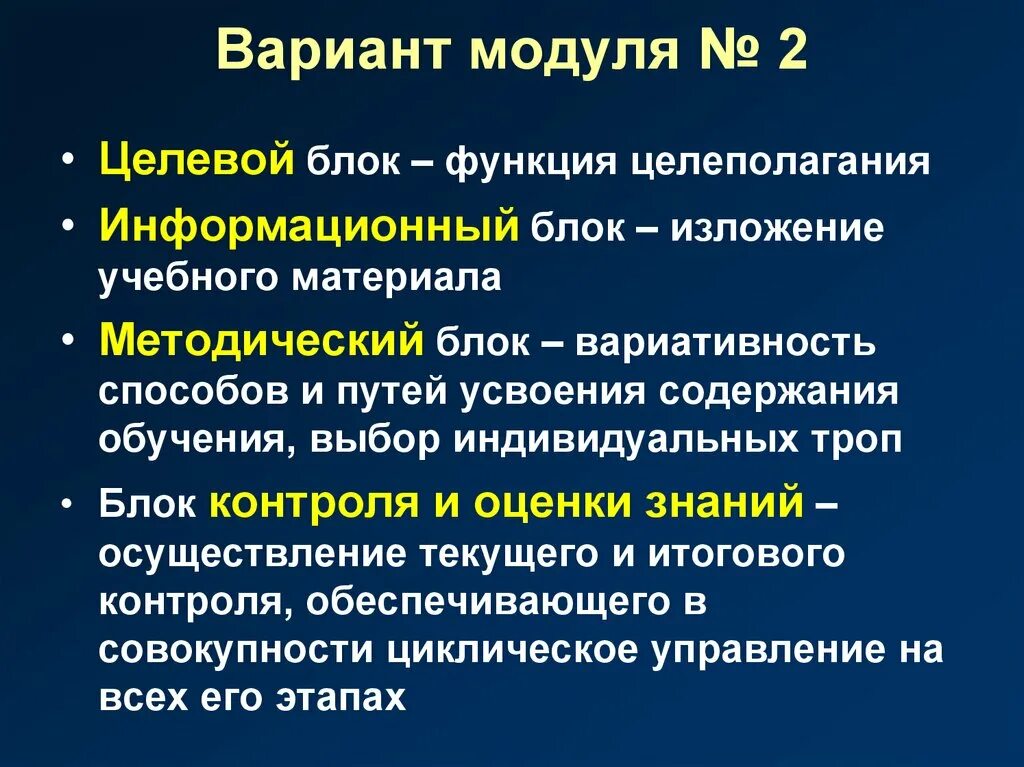 Вариант модуля № 2

• Целевой блок – функция целеполагания

• Информационный блок – изложение учебного материала

• Методический блок – вариативность способов и путей усвоения содержания обучения, выбор индивидуальных троп

• Блок контроля и оценки знаний – осуществление текущего и итогового контроля, обеспечивающего в совокупности циклическое управление на всех его этапах